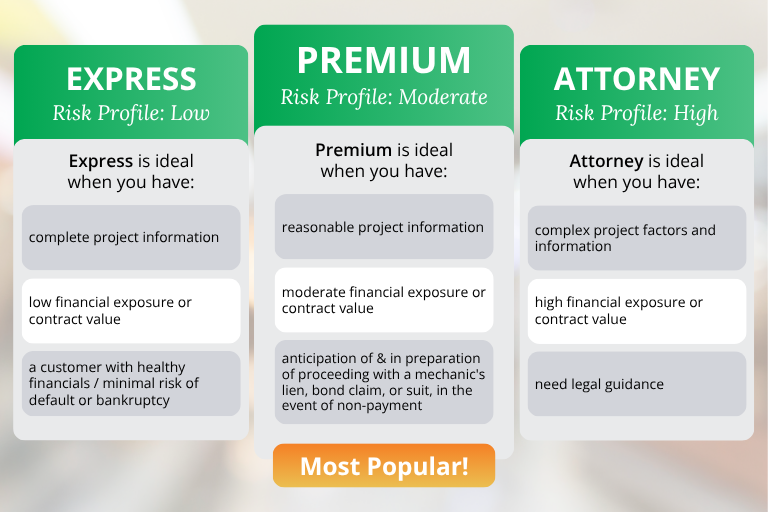 EXPRESS
Risk Profile: Low

Express is ideal when you have:

complete project information

low financial exposure or contract value

a customer with healthy financials / minimal risk of default or bankruptcy

PREMIUM
Risk Profile: Moderate

Premium is ideal when you have:

reasonable project information

moderate financial exposure or contract value

anticipation of & in preparation of proceeding with a mechanic's lien, bond claim, or suit, in the event of non-payment

Most Popular!

ATTORNEY
Risk Profile: High

Attorney is ideal when you have:

complex project factors and information

high financial exposure or contract value

need legal guidance